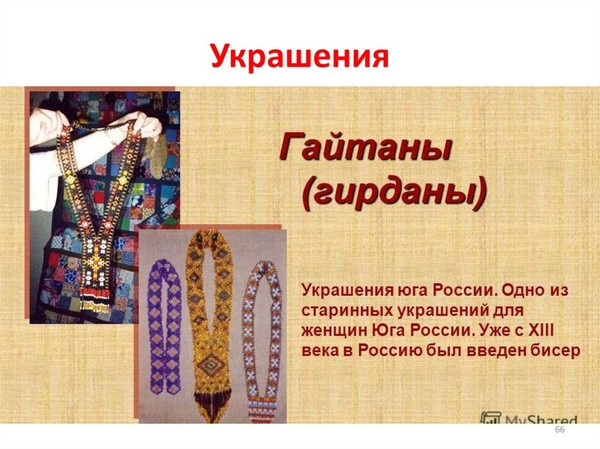 Украшения

Гайтаны (гирданы)

Украшения юга России. Одно из старинных украшений для женщин Юга России. Уже с XIII века в Россию был введен бисер

MyShared

66